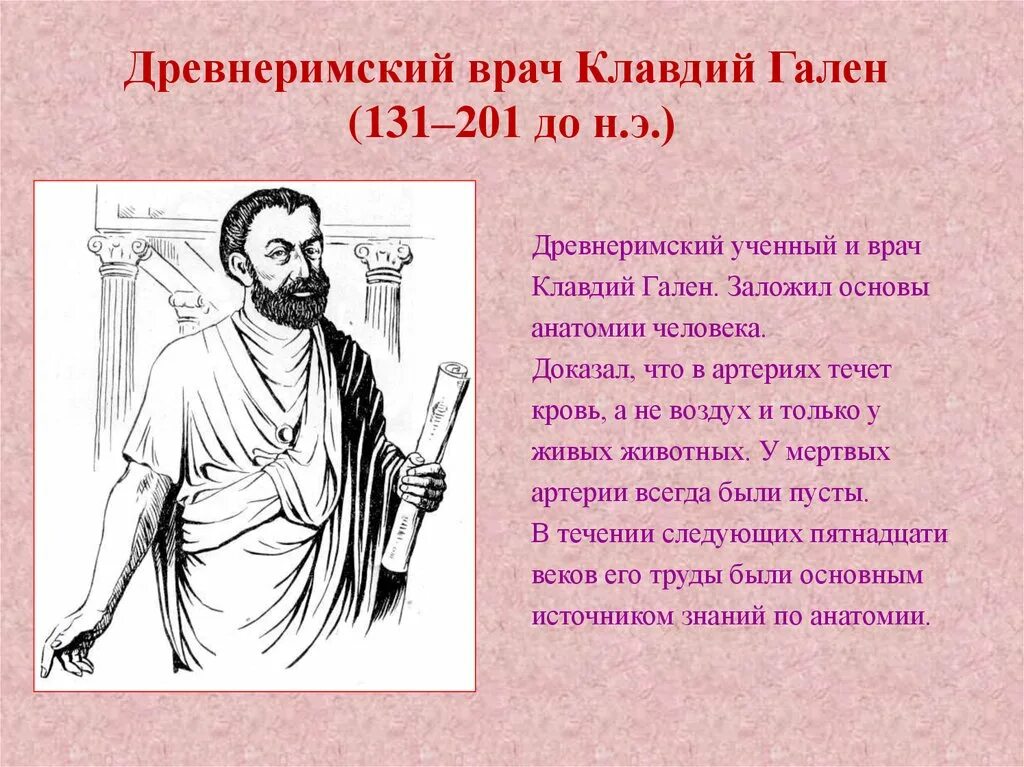 Древнеримский врач Клавдий Гален
(131–201 до н.э.)

Древнеримский ученный и врач Клавдий Гален. Заложил основы анатомии человека.
Доказал, что в артериях течет кровь, а не воздух и только у живых животных. У мертвых артерии всегда были пусты.
В течении следующих пятнадцати веков его труды были основным источником знаний по анатомии.